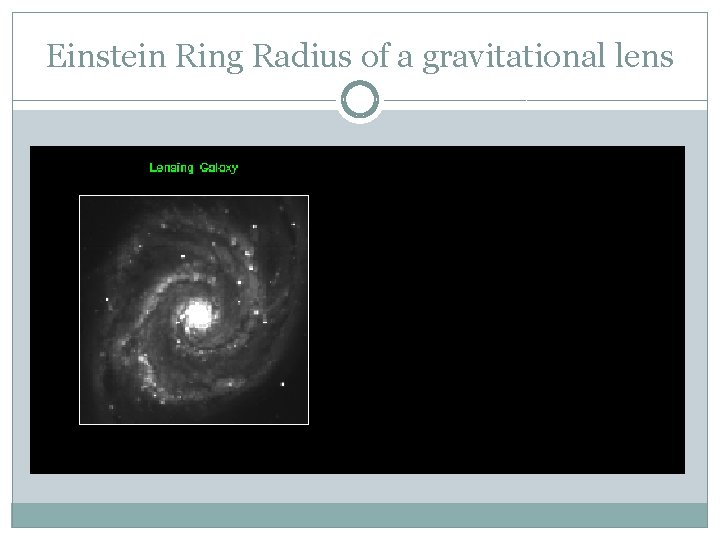 Einstein Ring Radius of a gravitational lens

Lensing Galaxy